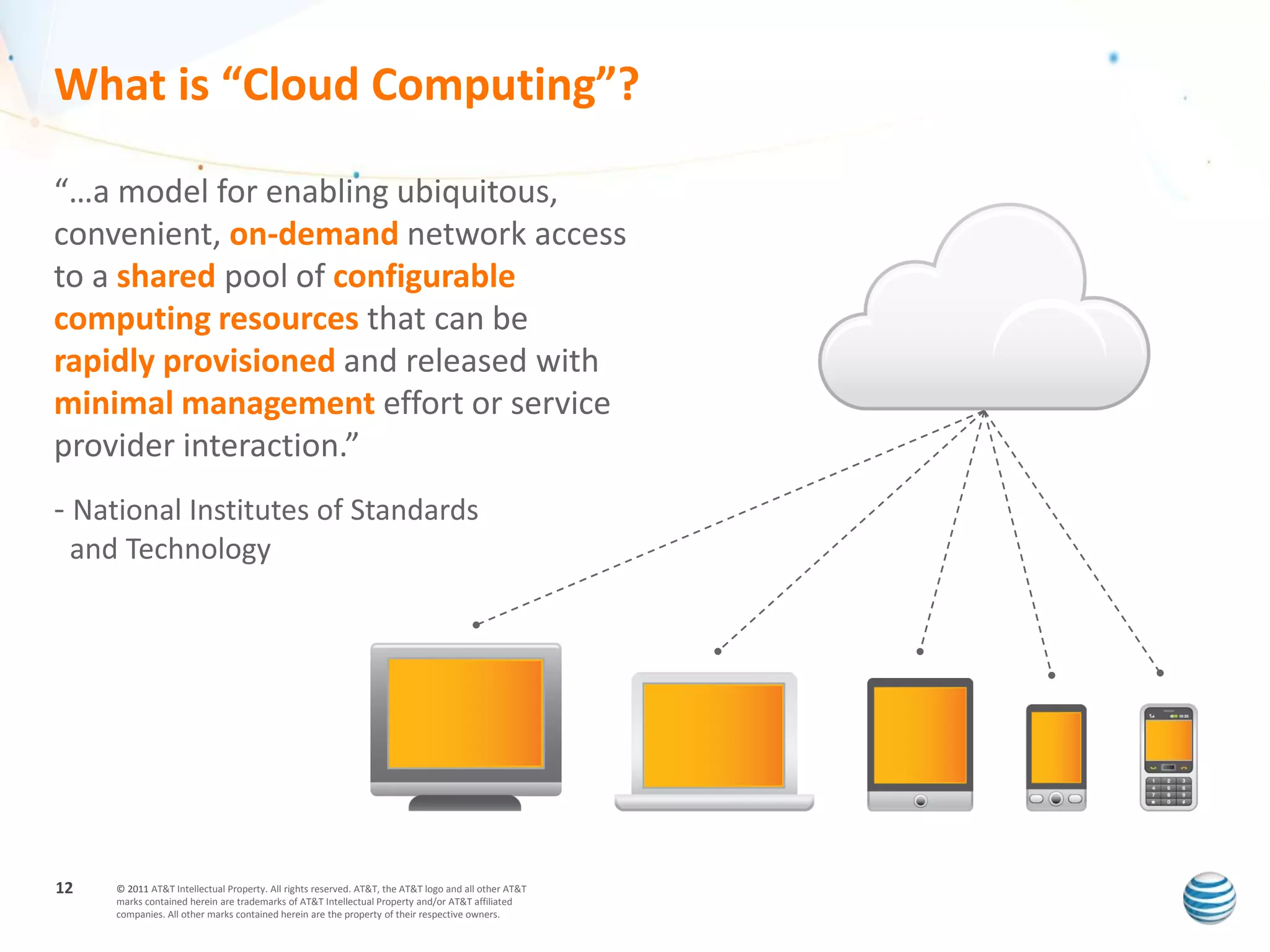 What is “Cloud Computing”?

“…a model for enabling ubiquitous, convenient, on-demand network access to a shared pool of configurable computing resources that can be rapidly provisioned and released with minimal management effort or service provider interaction.”

- National Institutes of Standards and Technology

12

© 2011 AT&T Intellectual Property. All rights reserved. AT&T, the AT&T logo and all other AT&T marks contained herein are trademarks of AT&T Intellectual Property and/or AT&T affiliated companies. All other marks contained herein are the property of their respective owners.